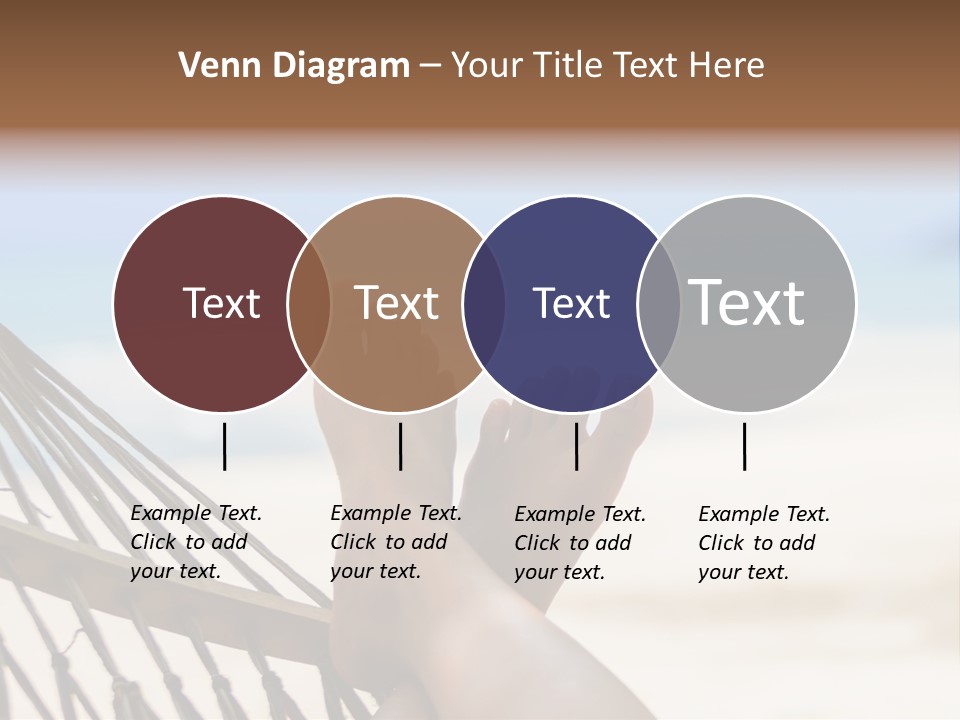 Venn Diagram – Your Title Text Here

Text

Text

Text

Text

Example Text. Click to add your text.

Example Text. Click to add your text.

Example Text. Click to add your text.

Example Text. Click to add your text.